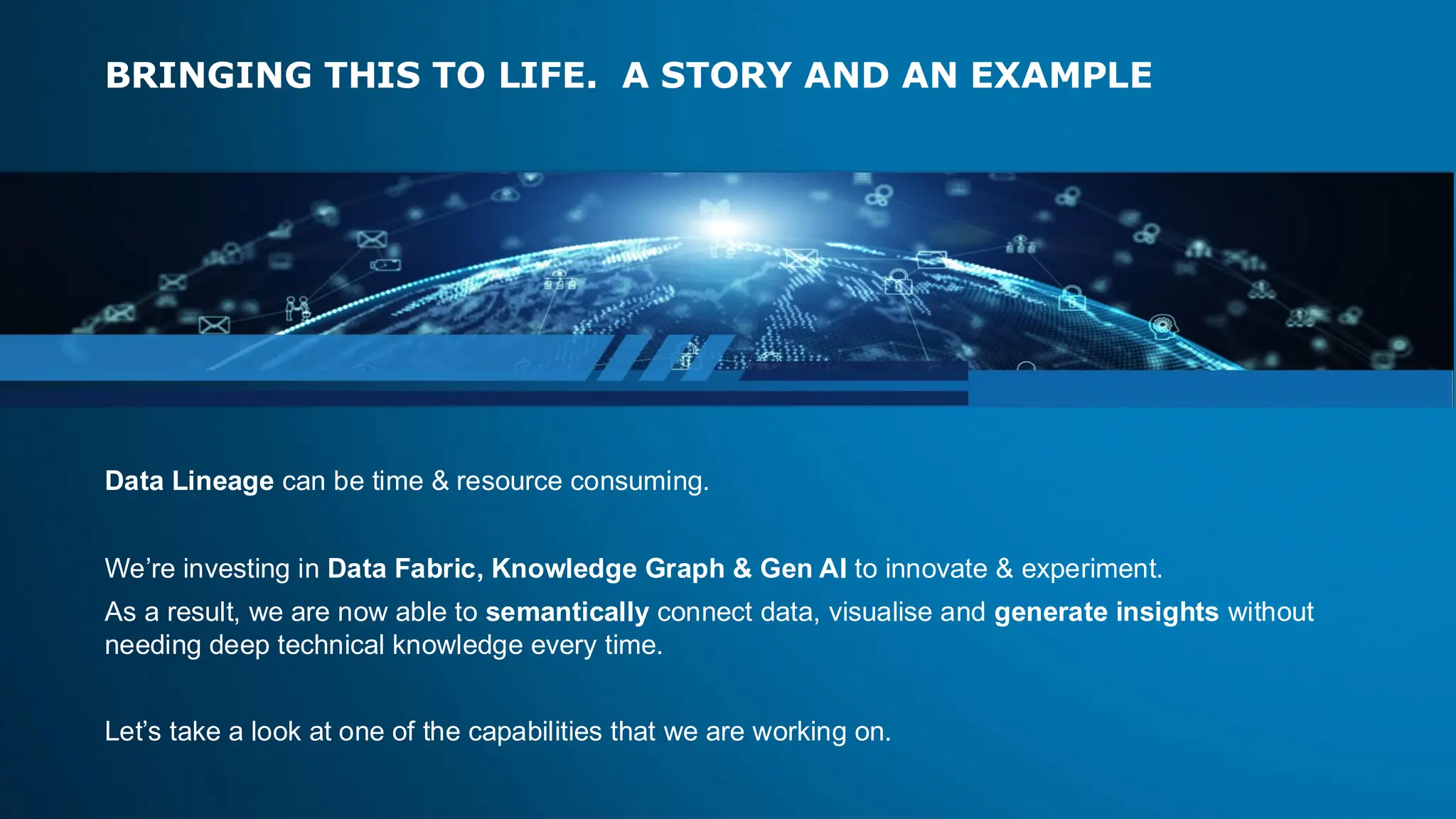 BRINGING THIS TO LIFE.  A STORY AND AN EXAMPLE

Data Lineage can be time & resource consuming.

We're investing in Data Fabric, Knowledge Graph & Gen AI to innovate & experiment.

As a result, we are now able to semantically connect data, visualise and generate insights without needing deep technical knowledge every time.

Let's take a look at one of the capabilities that we are working on.